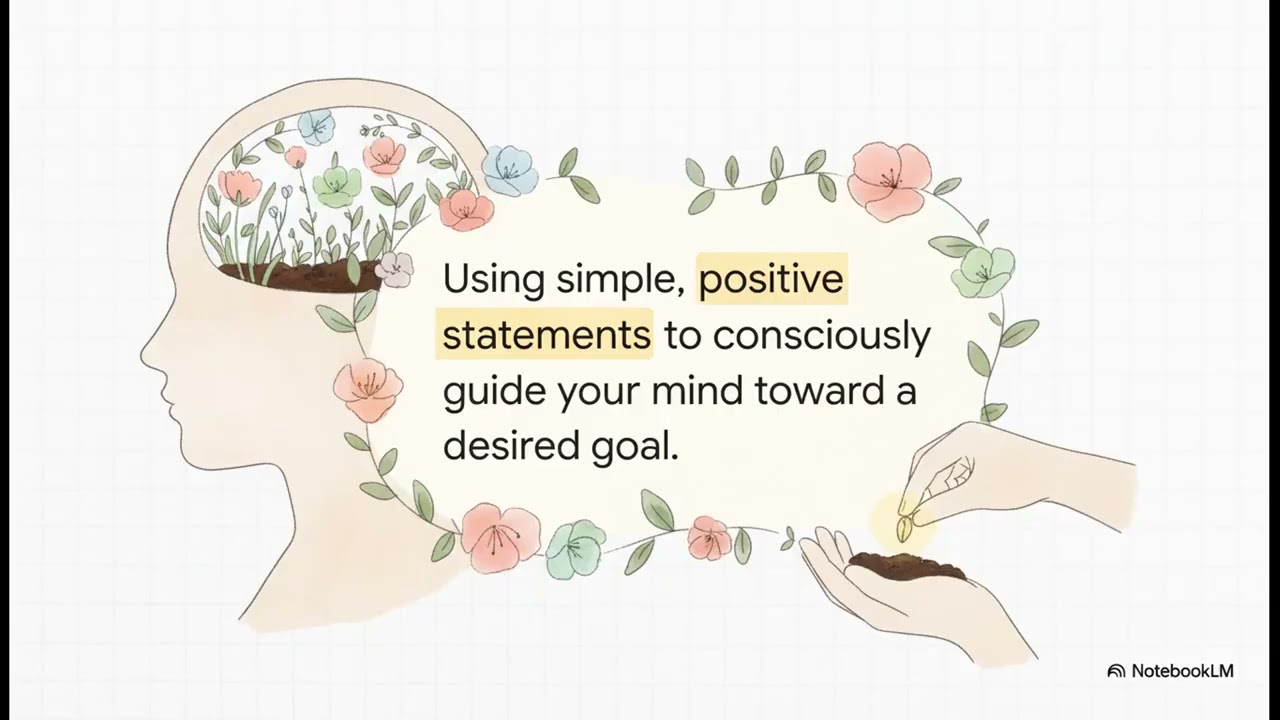 Using simple, positive statements to consciously guide your mind toward a desired goal.

NotebookLM